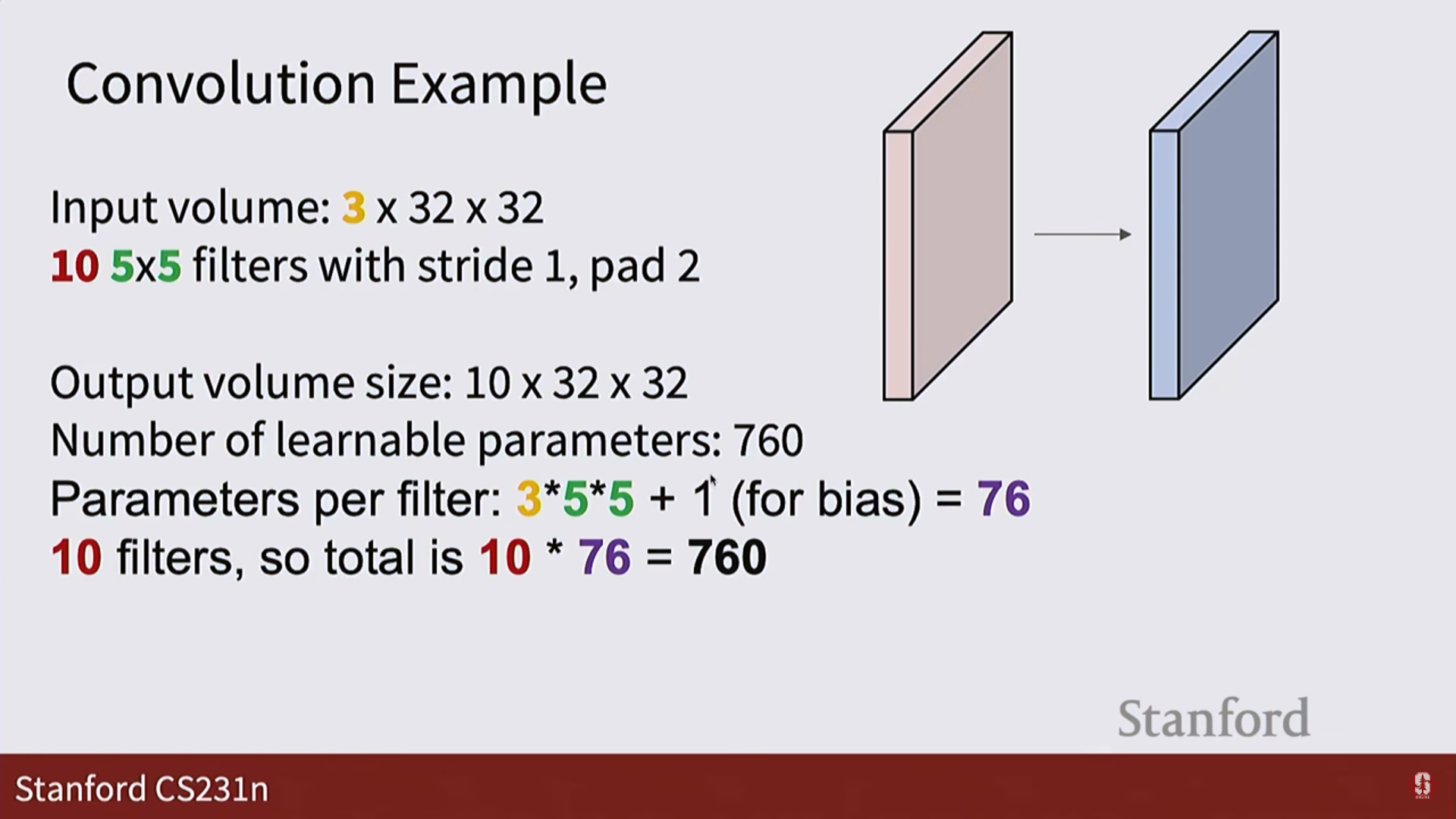 Convolution Example

Input volume: 3 x 32 x 32
10 5x5 filters with stride 1, pad 2

Output volume size: 10 x 32 x 32
Number of learnable parameters: 760
Parameters per filter: 3*5*5 + 1 (for bias) = 76
10 filters, so total is 10 * 76 = 760

Stanford

Stanford CS231n